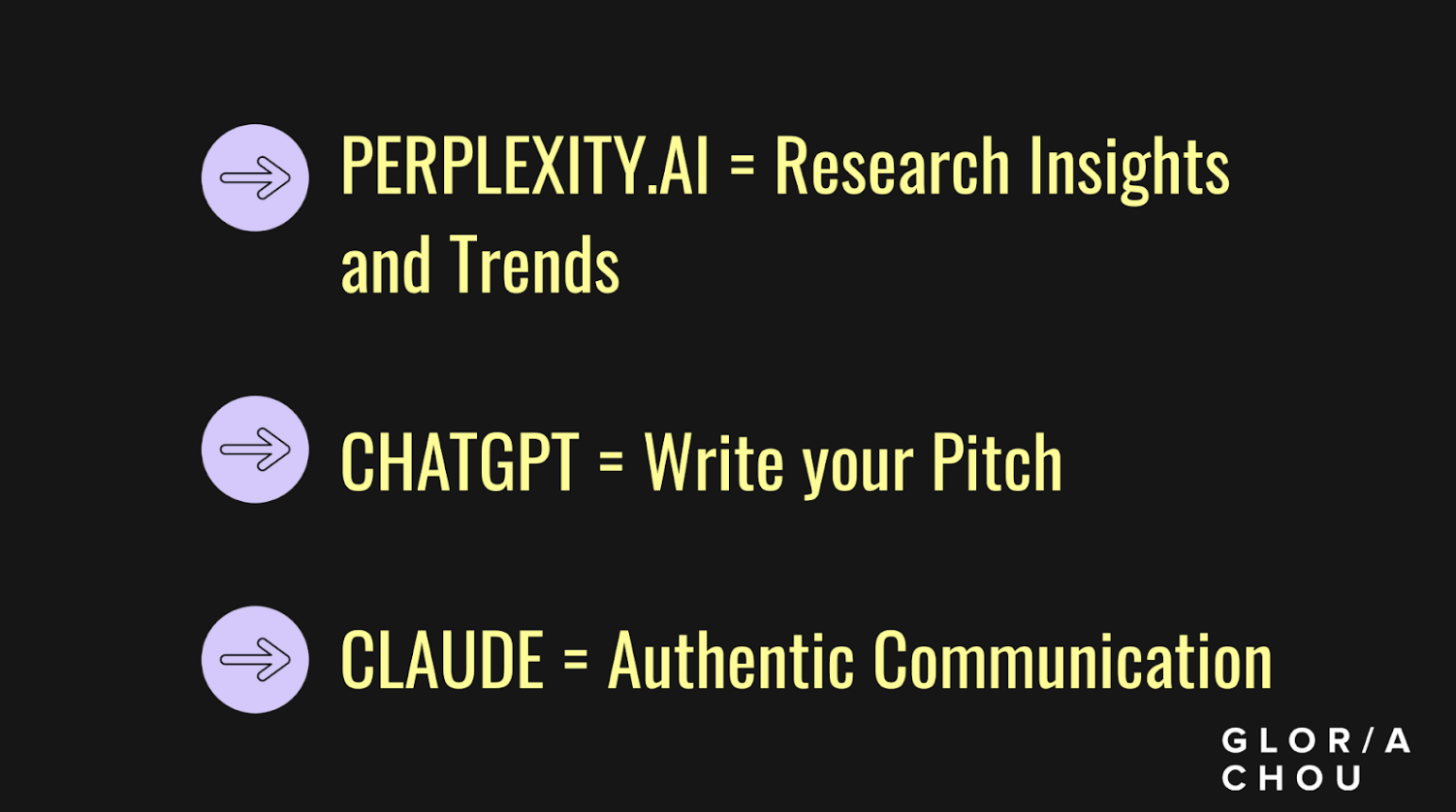 PERPLEXITY.AI = Research Insights and Trends

CHATGPT = Write your Pitch

CLAUDE = Authentic Communication

GLOR/A
CHOU